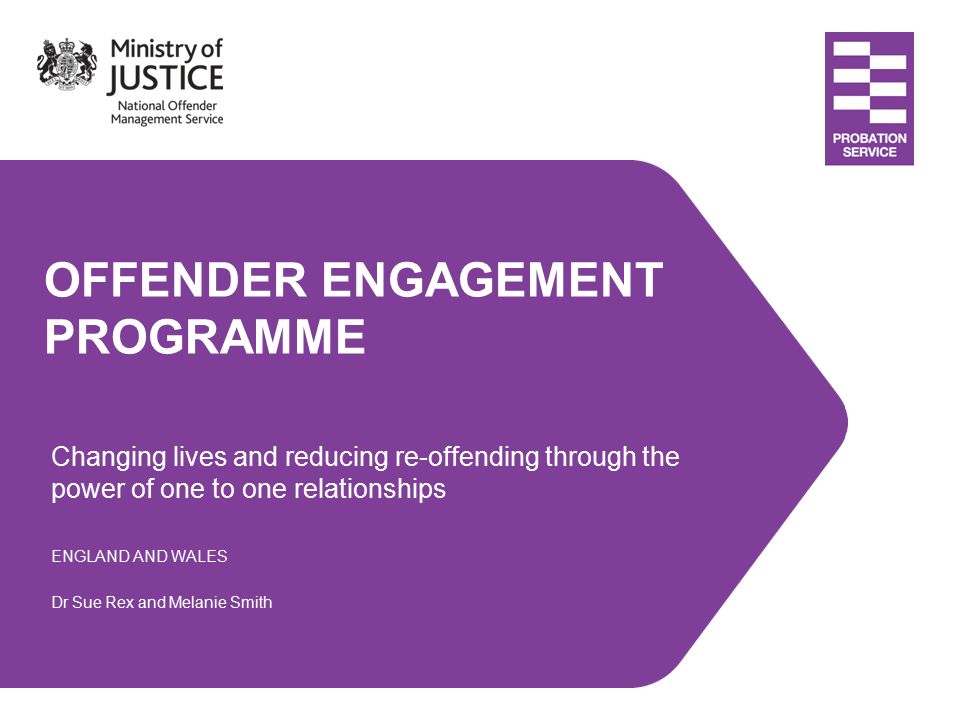 Ministry of JUSTICE
National Offender Management Service

PROBATION SERVICE

OFFENDER ENGAGEMENT PROGRAMME

Changing lives and reducing re-offending through the power of one to one relationships

ENGLAND AND WALES

Dr Sue Rex and Melanie Smith